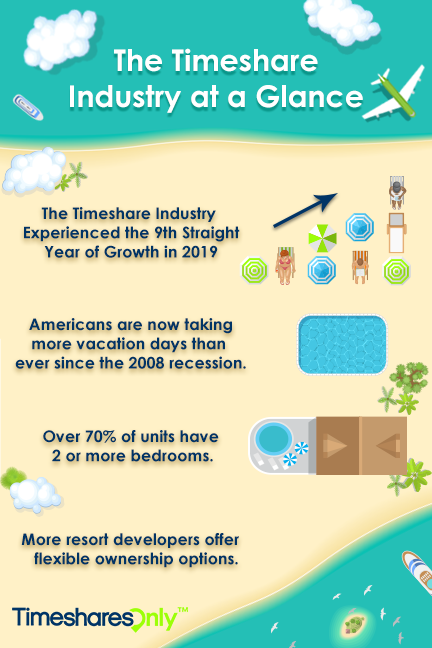 The Timeshare Industry at a Glance

The Timeshare Industry Experienced the 9th Straight Year of Growth in 2019

Americans are now taking more vacation days than ever since the 2008 recession.

Over 70% of units have 2 or more bedrooms.

More resort developers offer flexible ownership options.

TimesharesOnly™